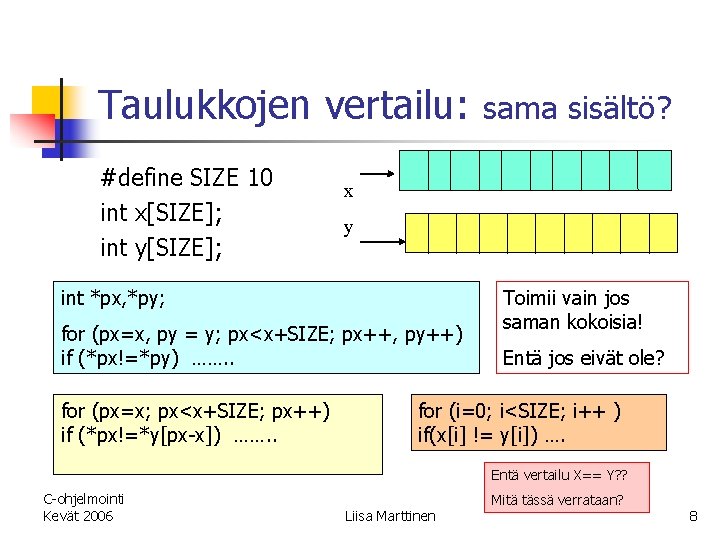 Taulukkojen vertailu: sama sisältö?

#define SIZE 10
int x[SIZE];
int y[SIZE];

x

y

int *px,*py;
for (px=x, py = y; px<x+SIZE; px++, py++)
if (*px!=*py) ……..

Toimii vain jos saman kokoisia!

Entä jos eivät ole?

for (px=x; px<x+SIZE; px++)
if (*px!=*y[px-x]) ……..

for (i=0; i<SIZE; i++ )
if(x[i] != y[i]) ….

Entä vertailu X== Y??
Mitä tässä verrataan?

C-ohjelmointi
Kevät 2006

Liisa Marttinen

8